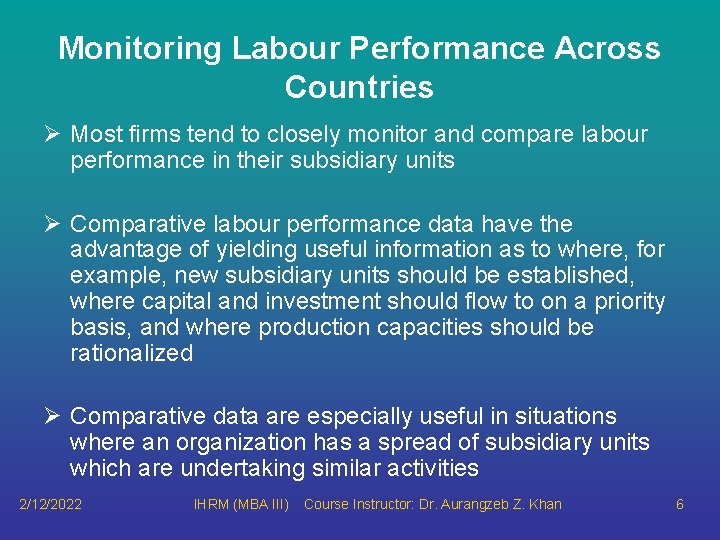 Monitoring Labour Performance Across Countries

➢ Most firms tend to closely monitor and compare labour performance in their subsidiary units

➢ Comparative labour performance data have the advantage of yielding useful information as to where, for example, new subsidiary units should be established, where capital and investment should flow to on a priority basis, and where production capacities should be rationalized

➢ Comparative data are especially useful in situations where an organization has a spread of subsidiary units which are undertaking similar activities

2/12/2022 IHRM (MBA III) Course Instructor: Dr. Aurangzeb Z. Khan 6